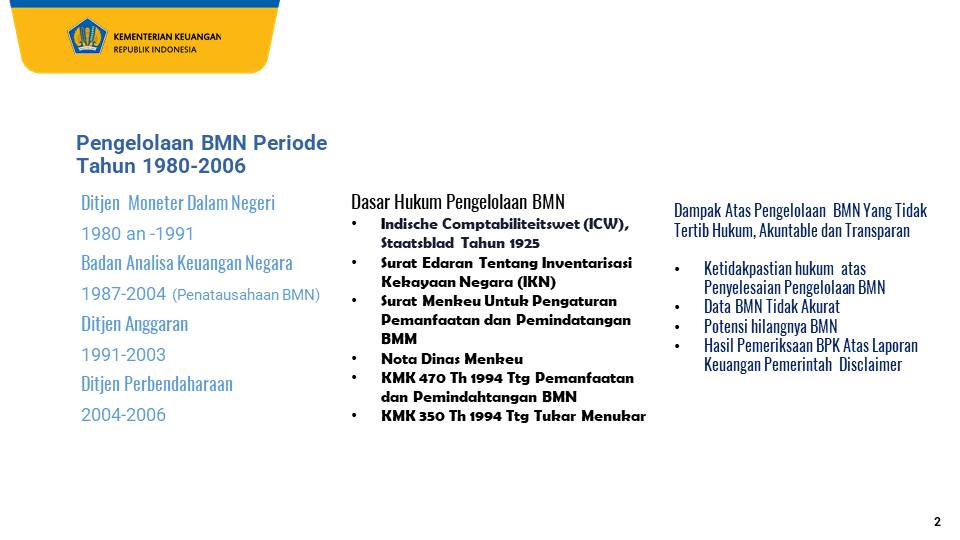 KEMENTERIAN KEUANGAN
REPUBLIK INDONESIA

Pengelolaan BMN Periode Tahun 1980-2006

Ditjen Moneter Dalam Negeri
1980 an -1991
Badan Analisa Keuangan Negara
1987-2004 (Penatausahaan BMN)
Ditjen Anggaran
1991-2003
Ditjen Perbendaharaan
2004-2006

Dasar Hukum Pengelolaan BMN
• Indische Comptabiliteitswet (ICW), Staatsblad Tahun 1925
• Surat Edaran Tentang Inventarisasi Kekayaan Negara (IKN)
• Surat Menkeu Untuk Pengaturan Pemanfaatan dan Pemindatangan BMM
• Nota Dinas Menkeu
• KMK 470 Th 1994 Ttg Pemanfaatan dan Pemindahtangan BMN
• KMK 350 Th 1994 Ttg Tukar Menukar

Dampak Atas Pengelolaan BMN Yang Tidak Tertib Hukum, Akuntable dan Transparan

• Ketidakpastian hukum atas Penyelesaian Pengelolaan BMN
• Data BMN Tidak Akurat
• Potensi hilangnya BMN
• Hasil Pemeriksaan BPK Atas Laporan Keuangan Pemerintah Disclaimer

2